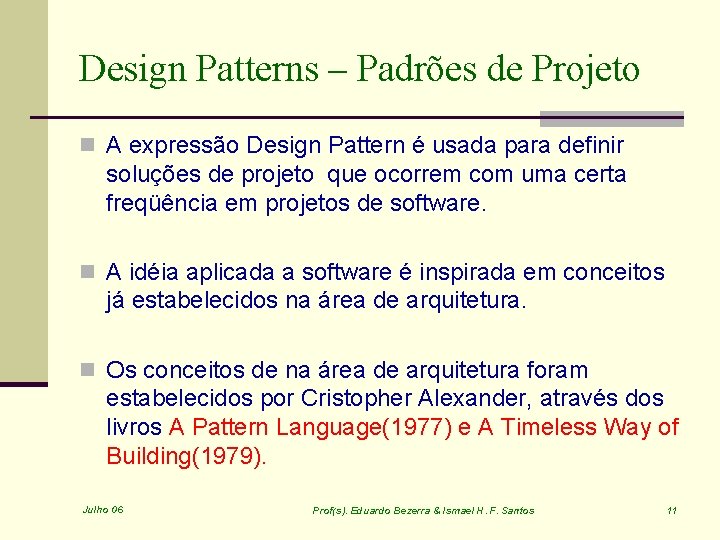 Design Patterns – Padrões de Projeto

A expressão Design Pattern é usada para definir soluções de projeto que ocorrem com uma certa freqüência em projetos de software.

A idéia aplicada a software é inspirada em conceitos já estabelecidos na área de arquitetura.

Os conceitos de na área de arquitetura foram estabelecidos por Cristopher Alexander, através dos livros A Pattern Language(1977) e A Timeless Way of Building(1979).

Julho 06

Prof(s). Eduardo Bezerra & Ismael H. F. Santos

11